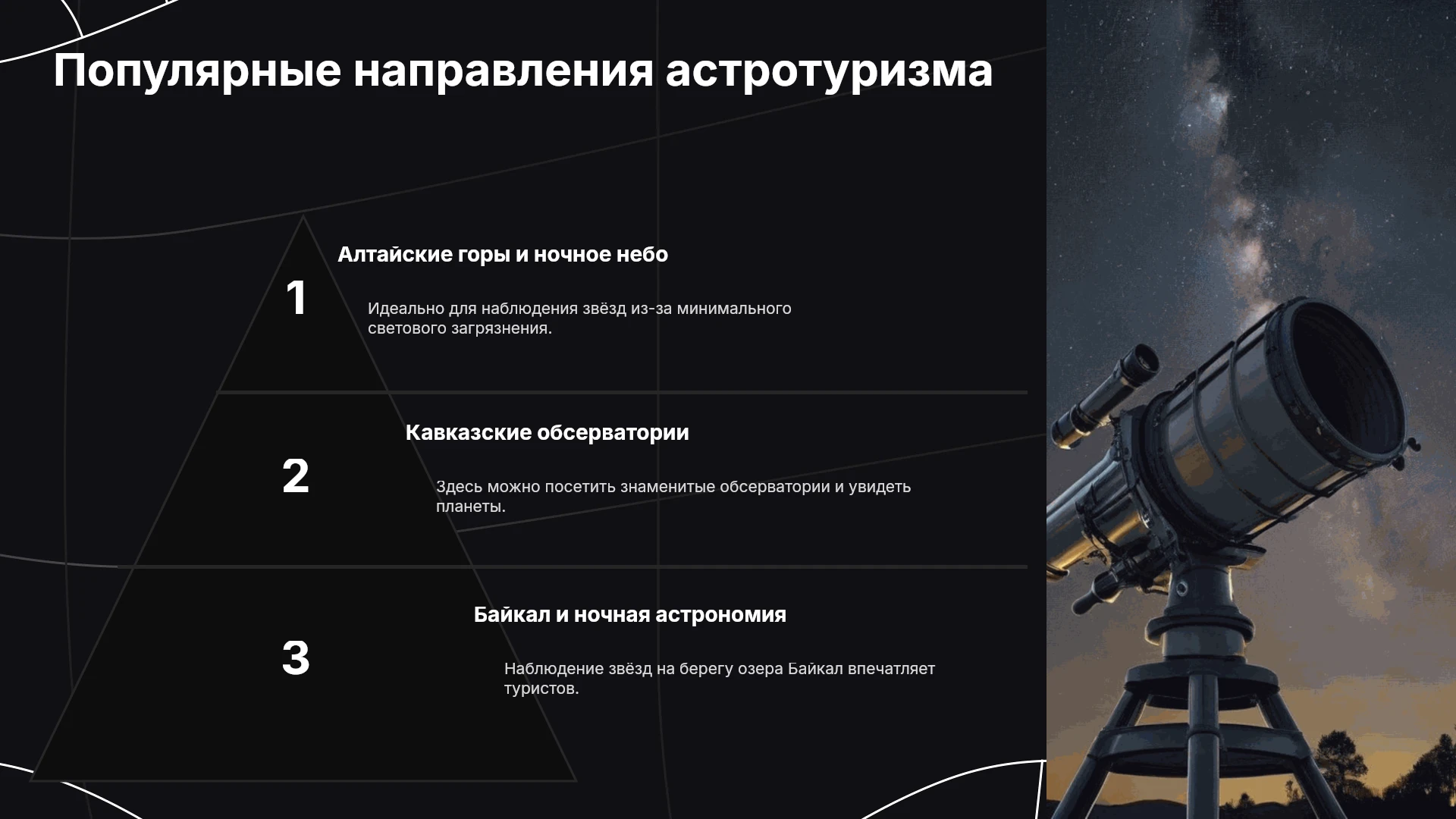 Популярные направления астротуризма

1

Алтайские горы и ночное небо

Идеально для наблюдения звёзд из-за минимального светового загрязнения.

2

Кавказские обсерватории

Здесь можно посетить знаменитые обсерватории и увидеть планеты.

3

Байкал и ночная астрономия

Наблюдение звёзд на берегу озера Байкал впечатляет туристов.